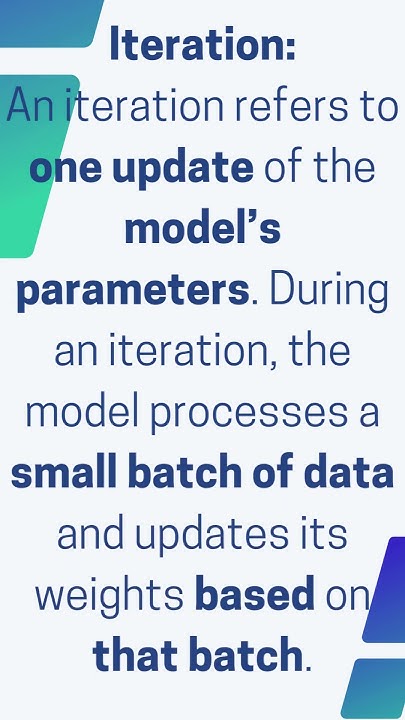 Iteration:
An iteration refers to one update of the model's parameters. During an iteration, the model processes a small batch of data and updates its weights based on that batch.